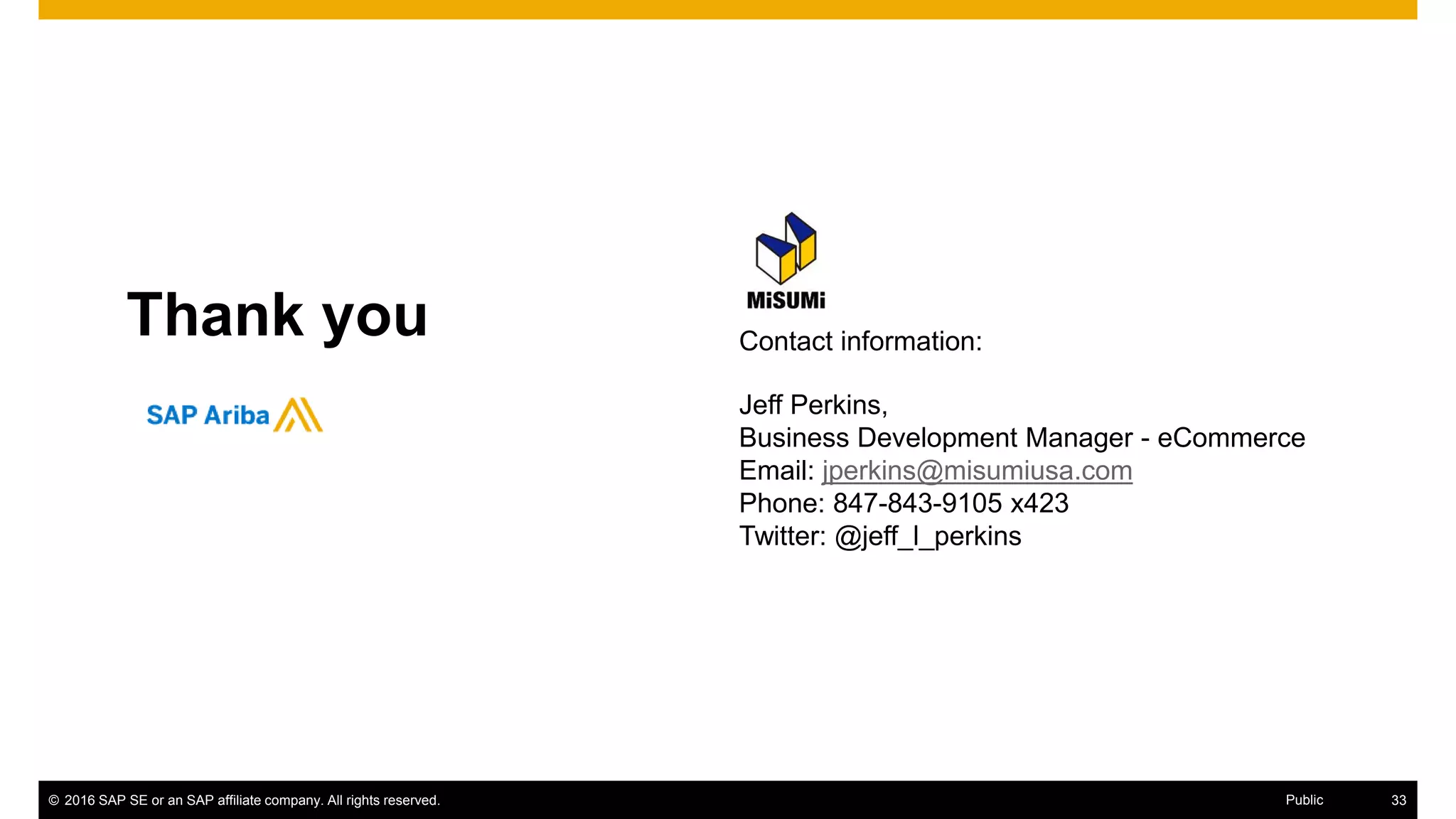 Thank you

SAP Ariba

MiSUMi

Contact information:

Jeff Perkins,
Business Development Manager - eCommerce
Email: jperkins@misumiusa.com
Phone: 847-843-9105 x423
Twitter: @jeff_l_perkins

© 2016 SAP SE or an SAP affiliate company. All rights reserved.

Public

33